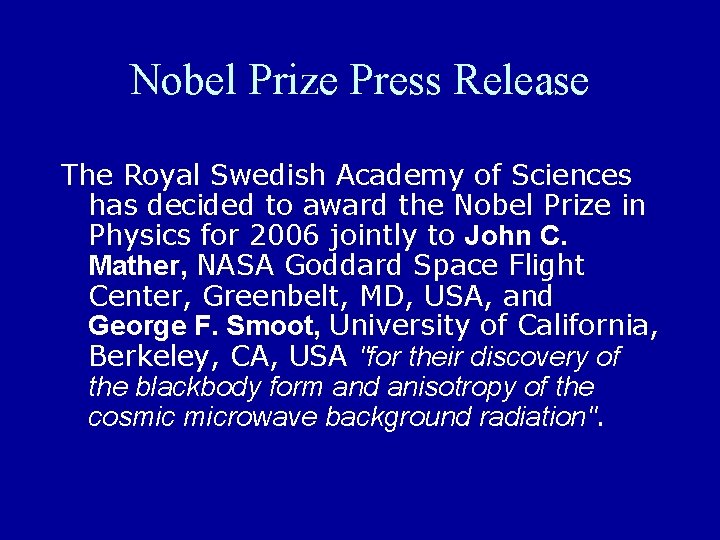 Nobel Prize Press Release

The Royal Swedish Academy of Sciences has decided to award the Nobel Prize in Physics for 2006 jointly to John C. Mather, NASA Goddard Space Flight Center, Greenbelt, MD, USA, and George F. Smoot, University of California, Berkeley, CA, USA "for their discovery of the blackbody form and anisotropy of the cosmic microwave background radiation".